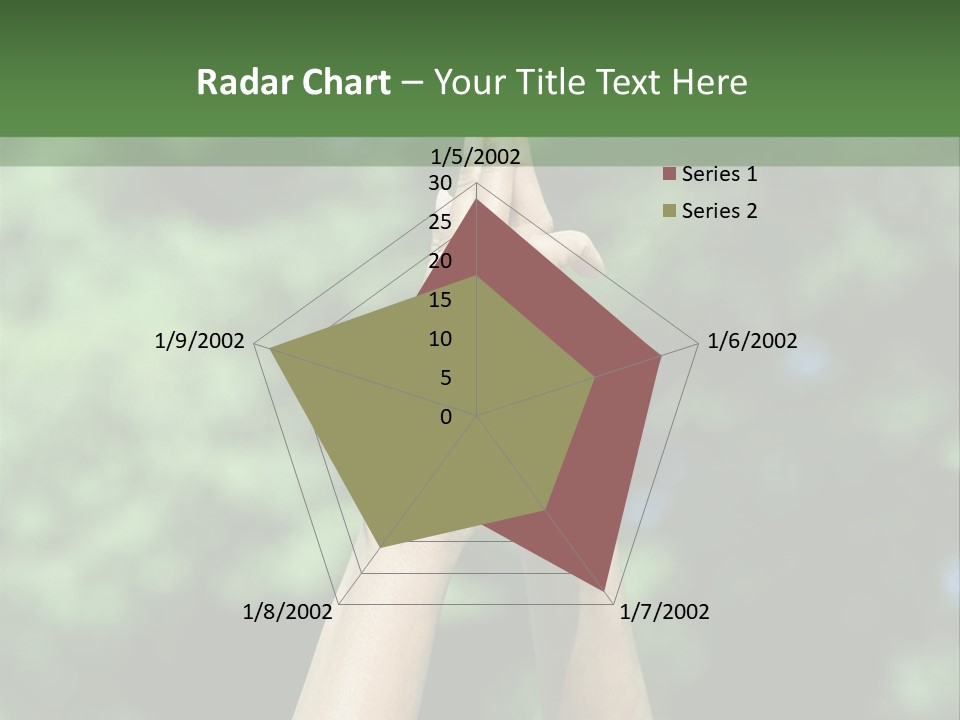 Radar Chart – Your Title Text Here

1/5/2002
30
25
20
15
10
5
0
1/6/2002
1/7/2002
1/8/2002
1/9/2002

Series 1
Series 2